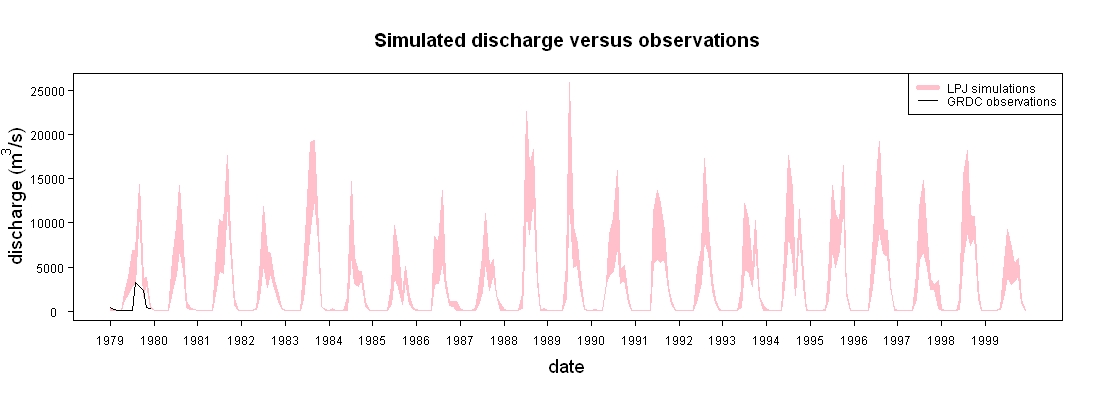 Simulated discharge versus observations

LPJ simulations
GRDC observations

discharge ($m^3/s$)

25000
20000
15000
10000
5000
0

1979 1980 1981 1982 1983 1984 1985 1986 1987 1988 1989 1990 1991 1992 1993 1994 1995 1996 1997 1998 1999

date